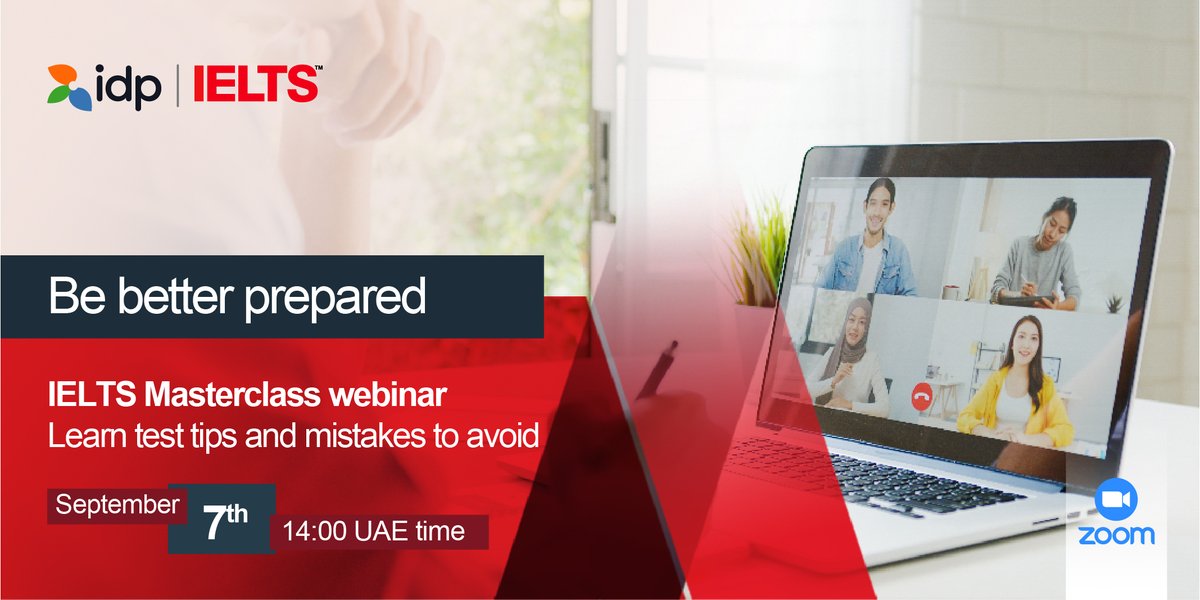 idp | IELTS™

Be better prepared

IELTS Masterclass webinar
Learn test tips and mistakes to avoid

September 7th 14:00 UAE time

zoom